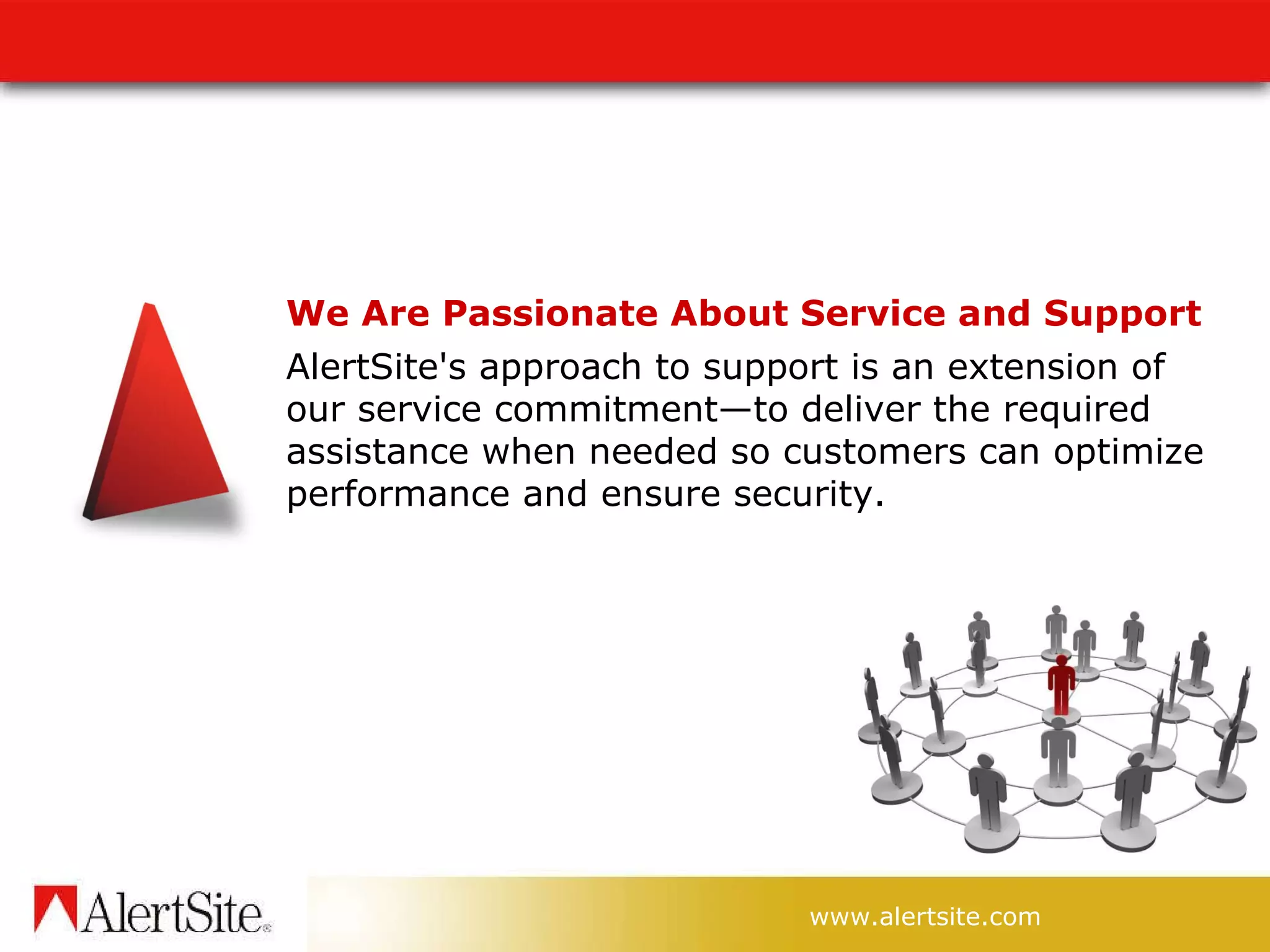 We Are Passionate About Service and Support

AlertSite's approach to support is an extension of our service commitment—to deliver the required assistance when needed so customers can optimize performance and ensure security.

AlertSite®

www.alertsite.com